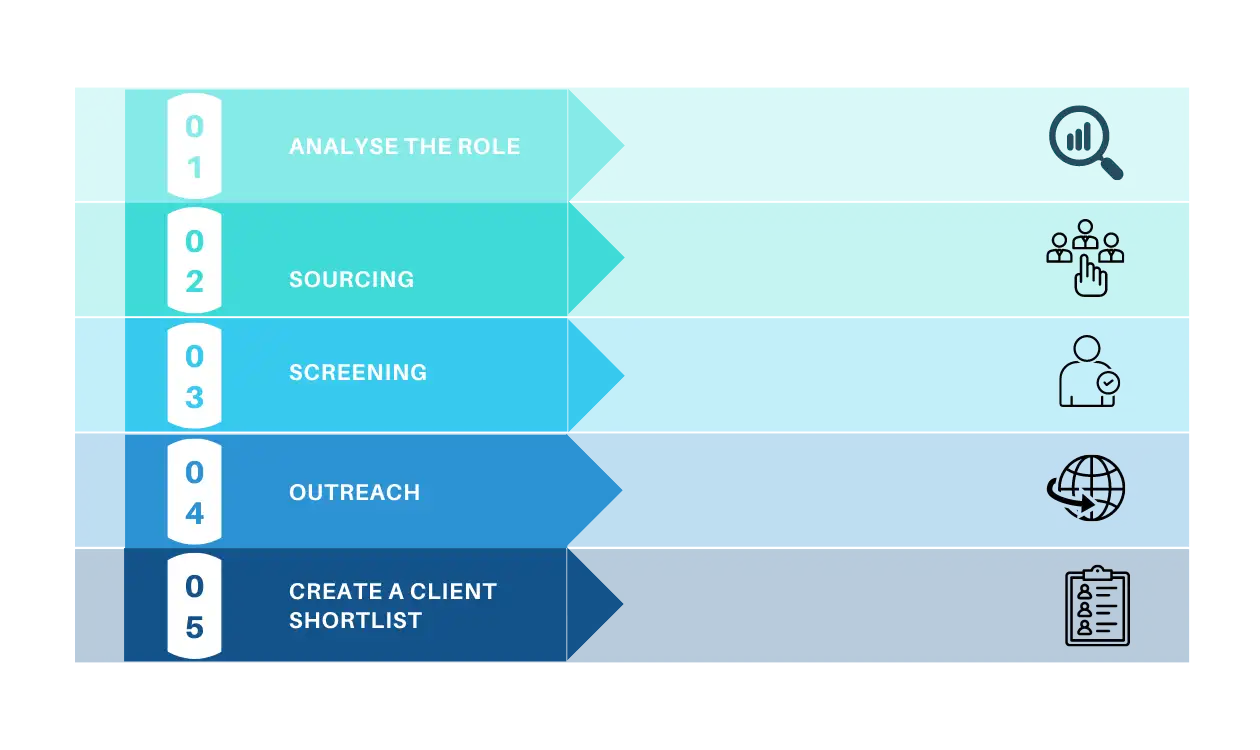 01 ANALYSE THE ROLE

02 SOURCING

03 SCREENING

04 OUTREACH

05 CREATE A CLIENT SHORTLIST